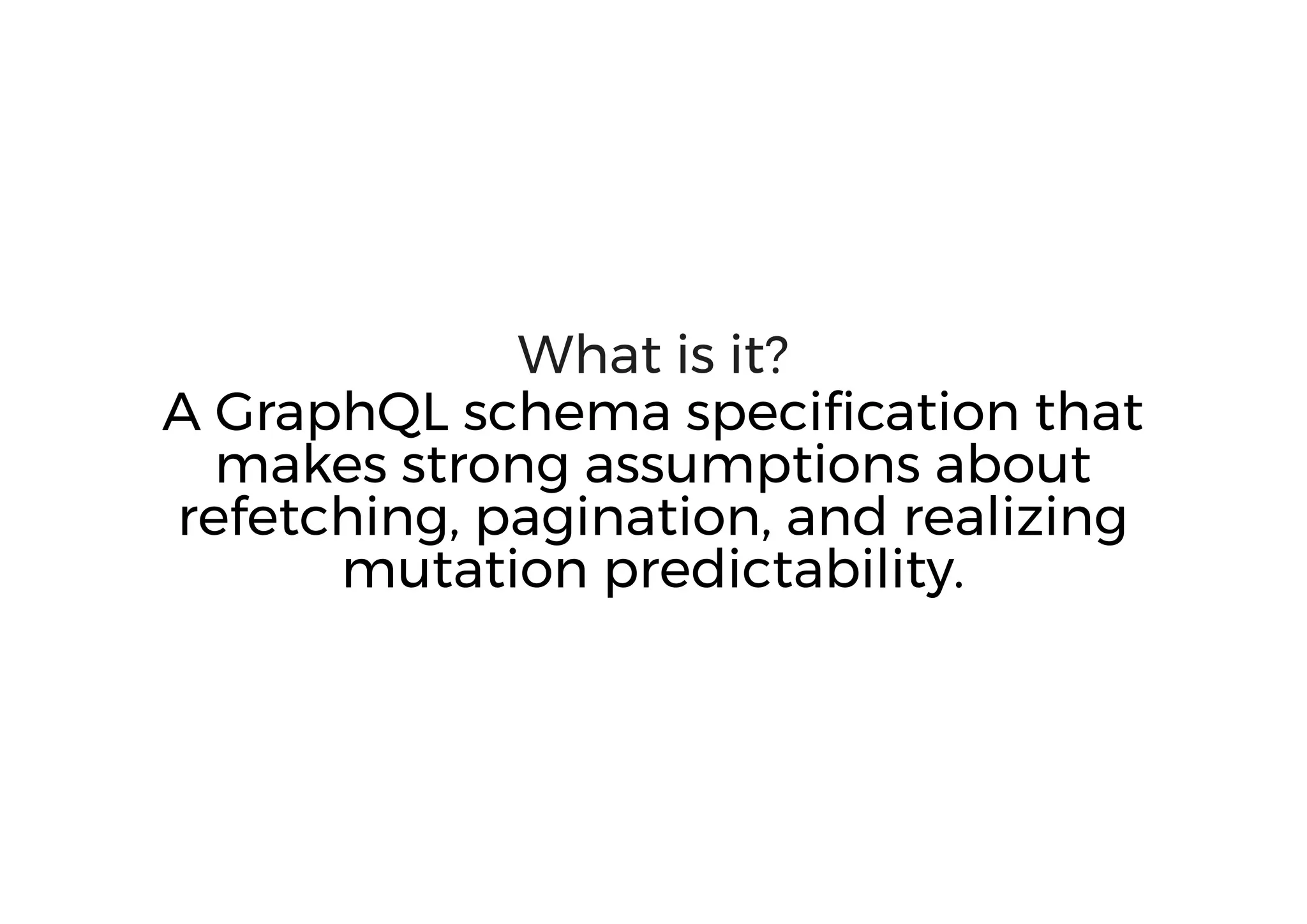 What is it?
A GraphQL schema specification that makes strong assumptions about refetching, pagination, and realizing mutation predictability.